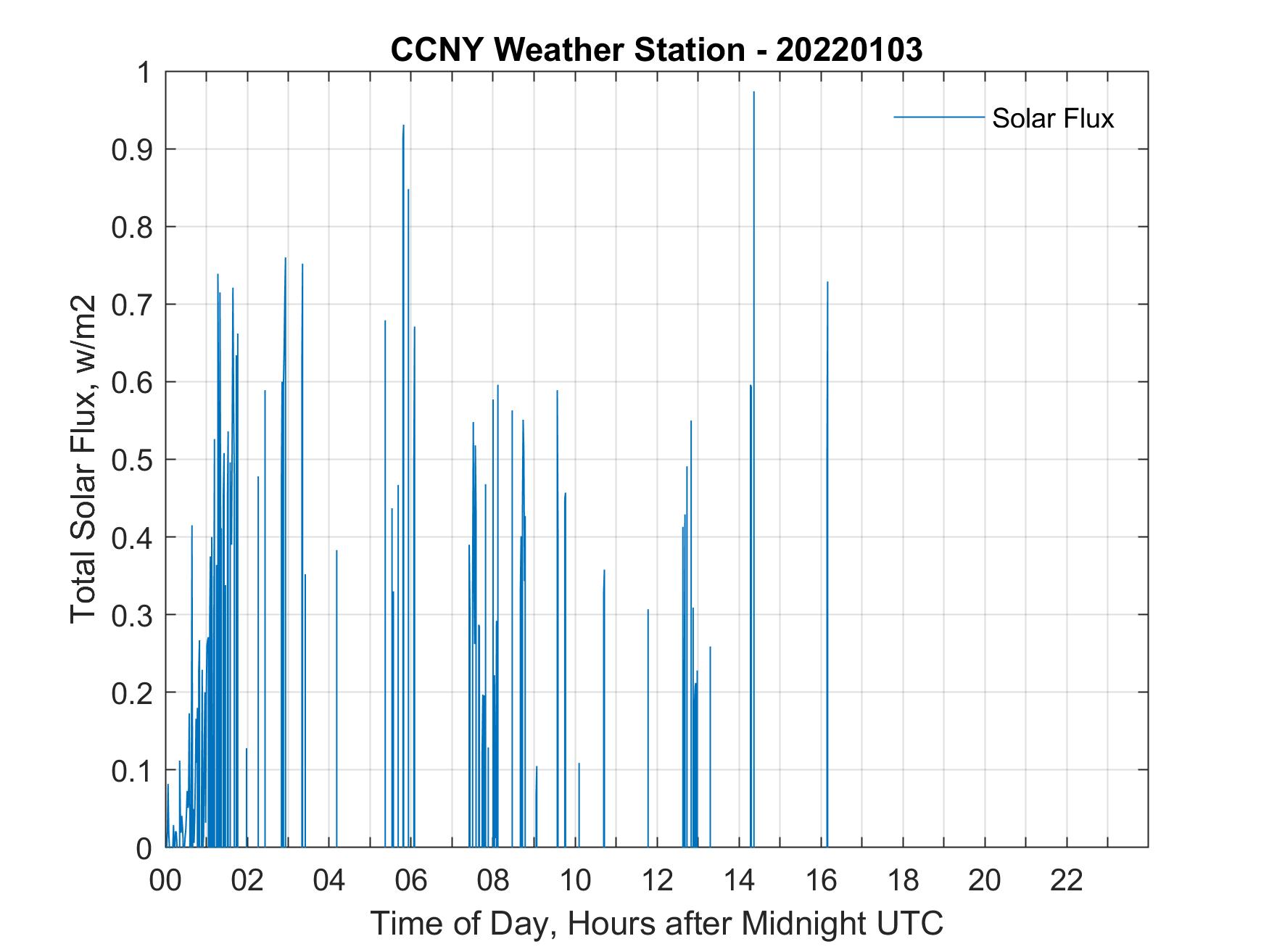 CCNY Weather Station - 20220103

Solar Flux

Total Solar Flux, w/m2

1
0.9
0.8
0.7
0.6
0.5
0.4
0.3
0.2
0.1
0

00 02 04 06 08 10 12 14 16 18 20 22

Time of Day, Hours after Midnight UTC